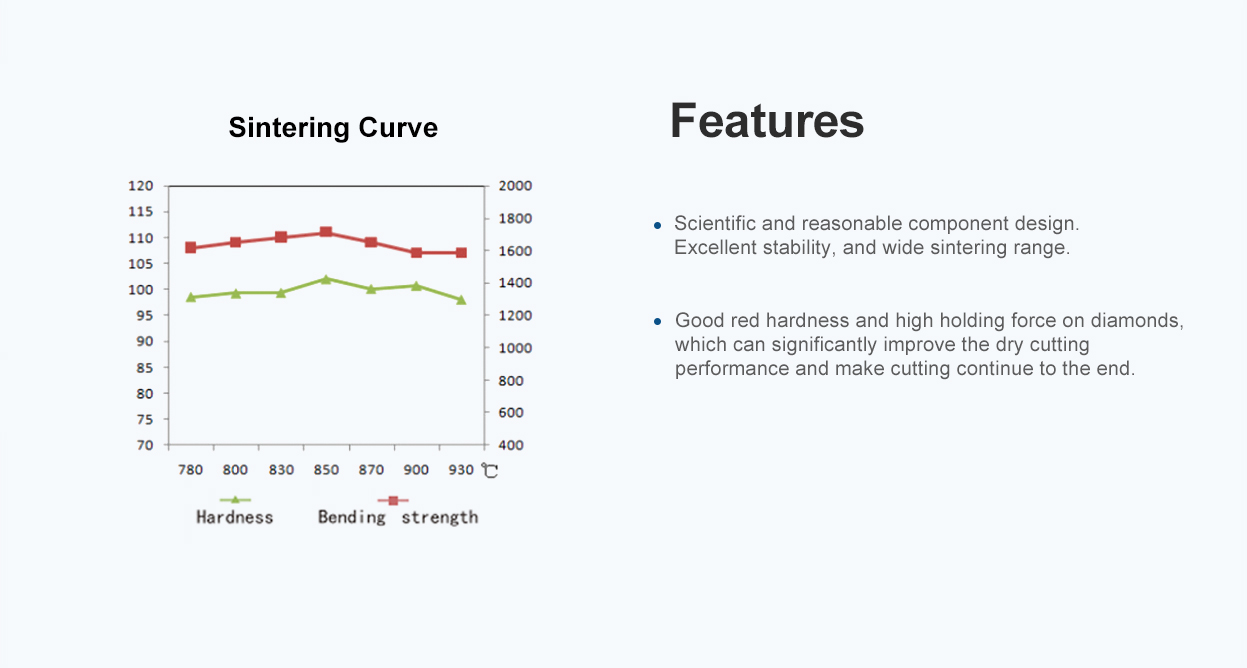 Sintering Curve

120
115
110
105
100
95
90
85
80
75
70

2000
1800
1600
1400
1200
1000
800
600
400

780 800 830 850 870 900 930 ℃

Hardness Bending strength

Features

• Scientific and reasonable component design. Excellent stability, and wide sintering range.

• Good red hardness and high holding force on diamonds, which can significantly improve the dry cutting performance and make cutting continue to the end.